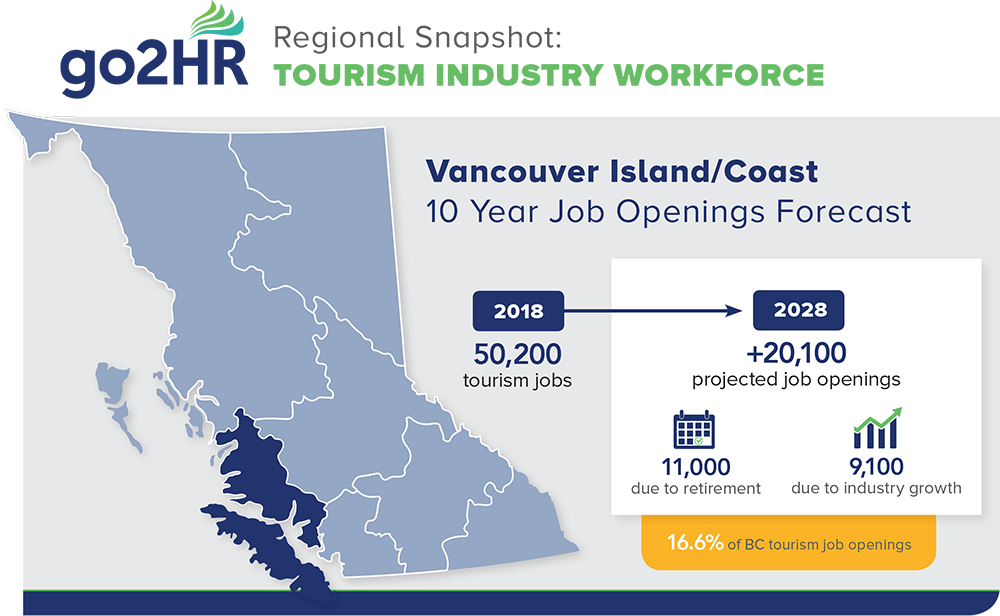 go2HR

Regional Snapshot:
TOURISM INDUSTRY WORKFORCE

Vancouver Island/Coast
10 Year Job Openings Forecast

2018
50,200
tourism jobs

2028
+20,100
projected job openings

11,000
due to retirement

9,100
due to industry growth

16.6% of BC tourism job openings